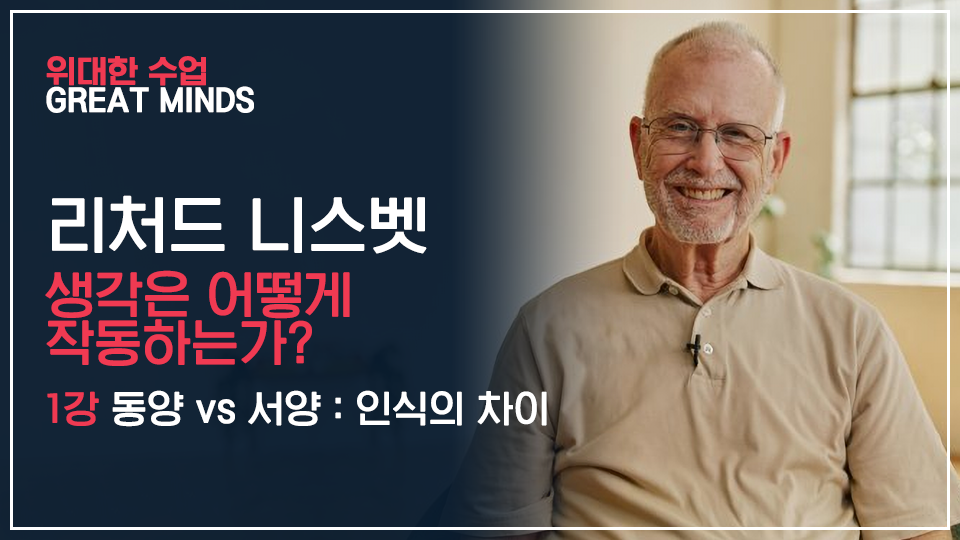 위대한 수업
GREAT MINDS

리처드 니스벳
생각은 어떻게
작동하는가?

1강 동양 vs 서양 : 인식의 차이